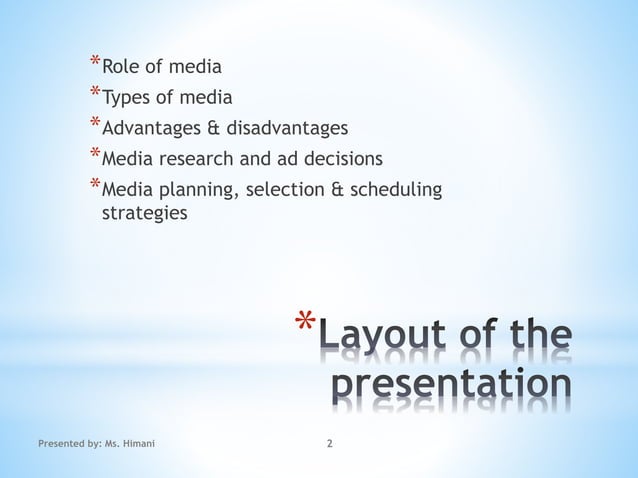 *Role of media
*Types of media
*Advantages & disadvantages
*Media research and ad decisions
*Media planning, selection & scheduling strategies

*Layout of the presentation

Presented by: Ms. Himani

2